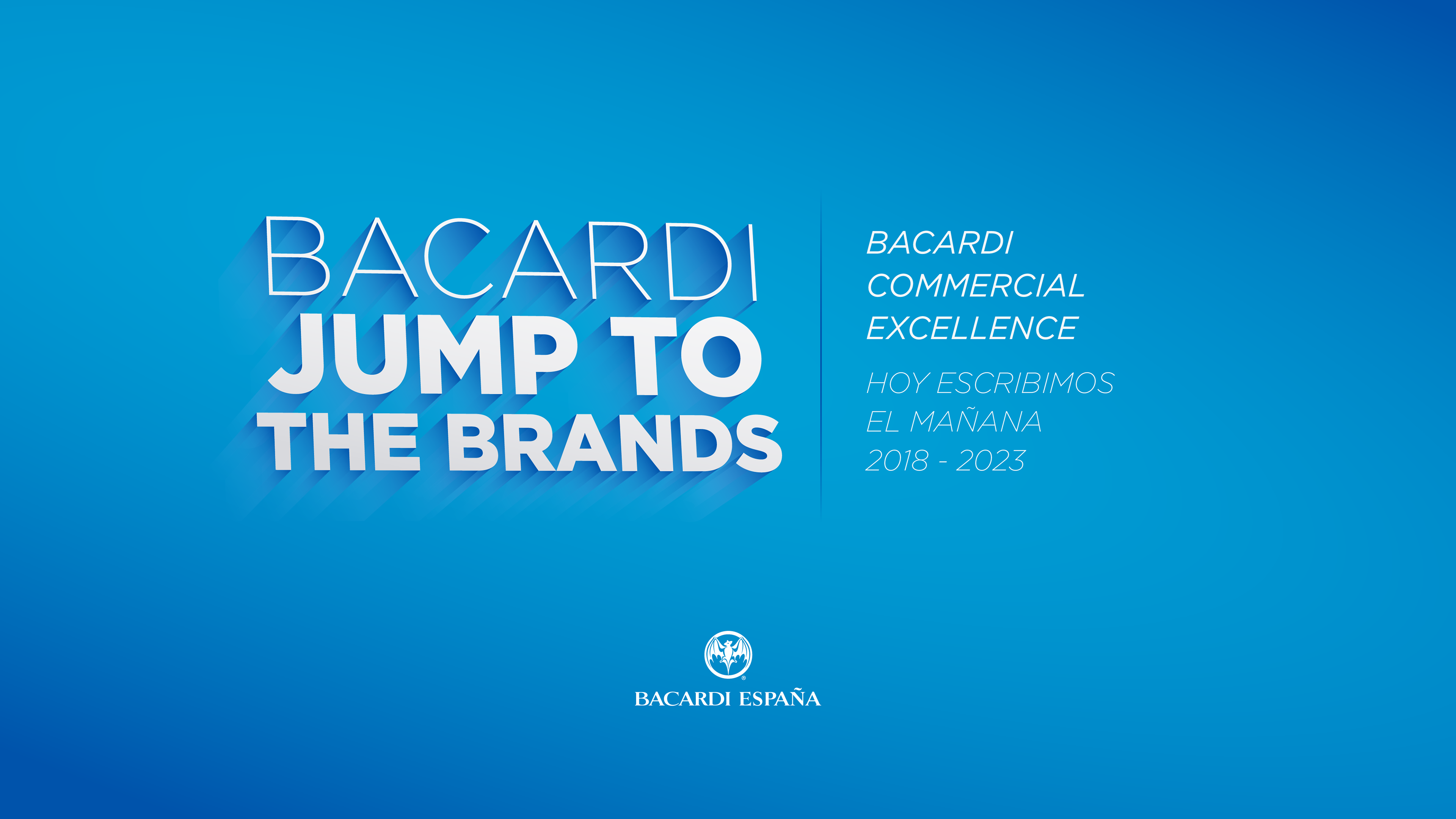 BACARDI
JUMP TO
THE BRANDS

BACARDI
COMMERCIAL
EXCELLENCE

HOY ESCRIBIMOS
EL MAÑANA
2018 - 2023

BACARDI ESPAÑA